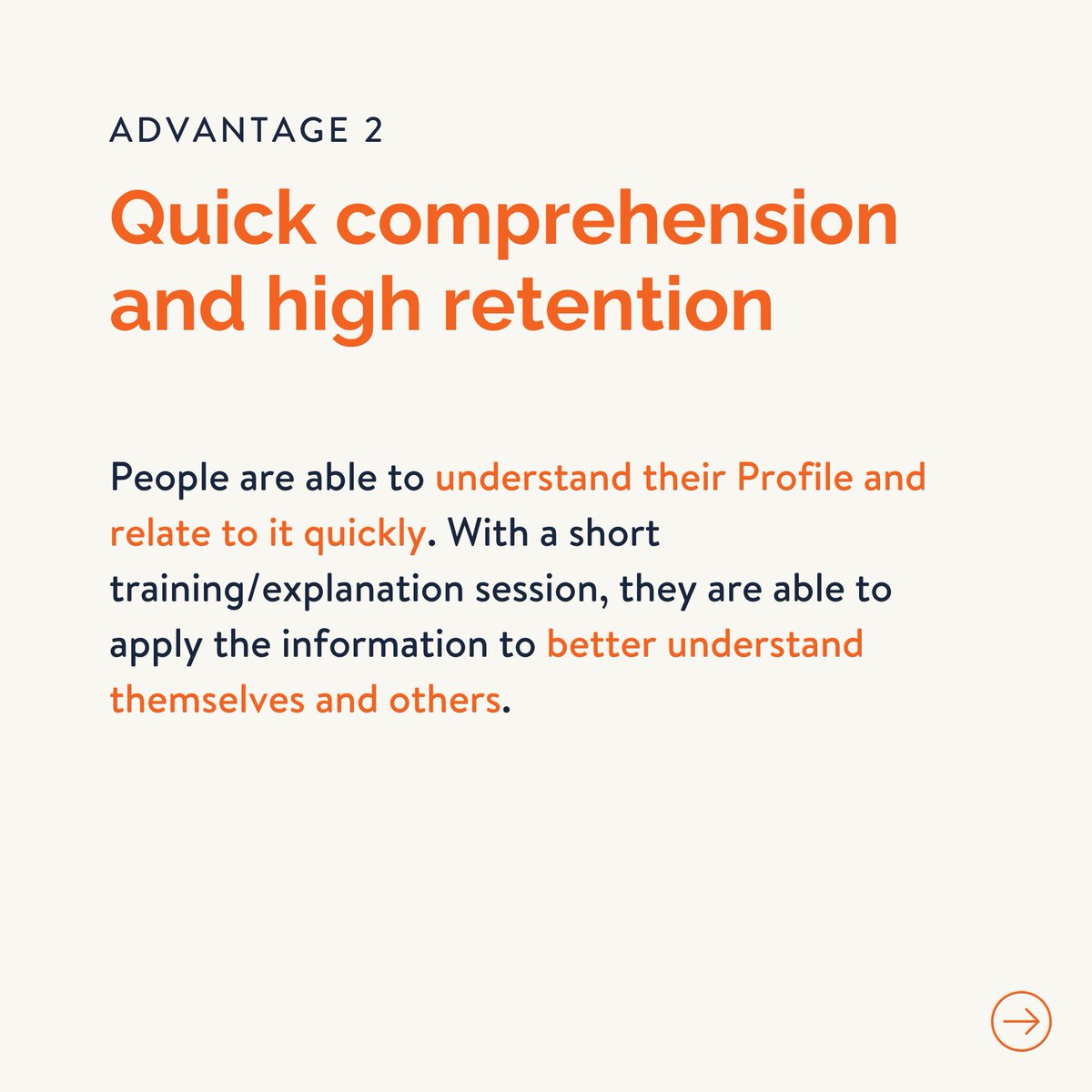 ADVANTAGE 2

Quick comprehension and high retention

People are able to understand their Profile and relate to it quickly. With a short training/explanation session, they are able to apply the information to better understand themselves and others.